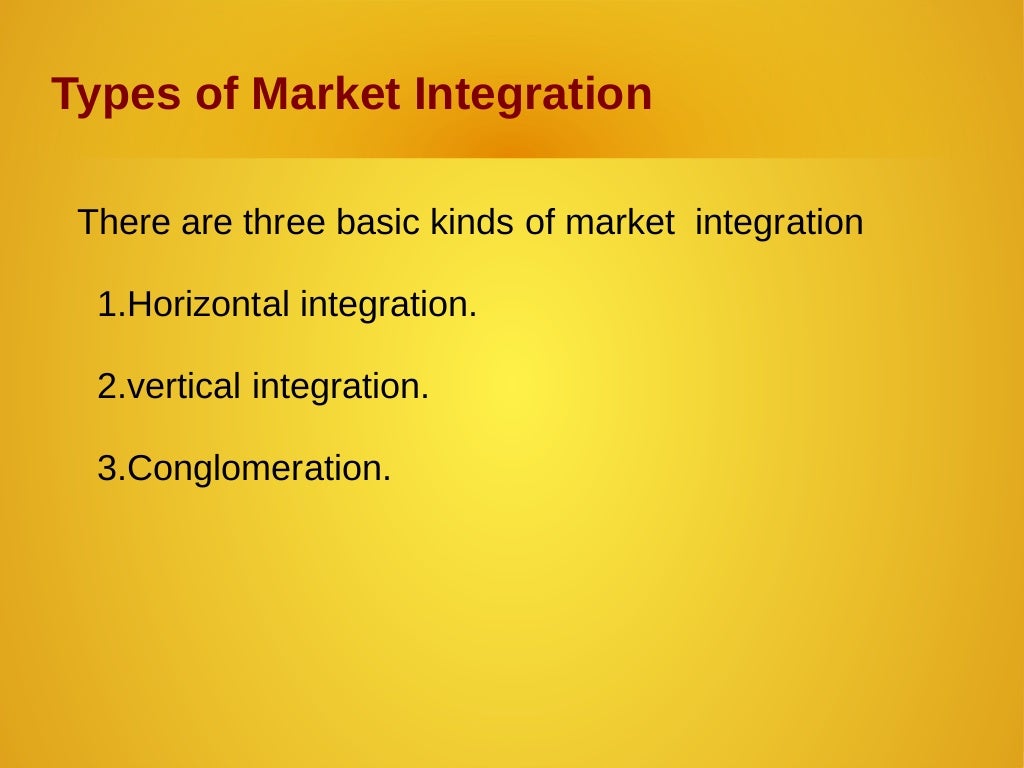 Types of Market Integration

There are three basic kinds of market integration

1.Horizontal integration.

2.vertical integration.

3.Conglomeration.